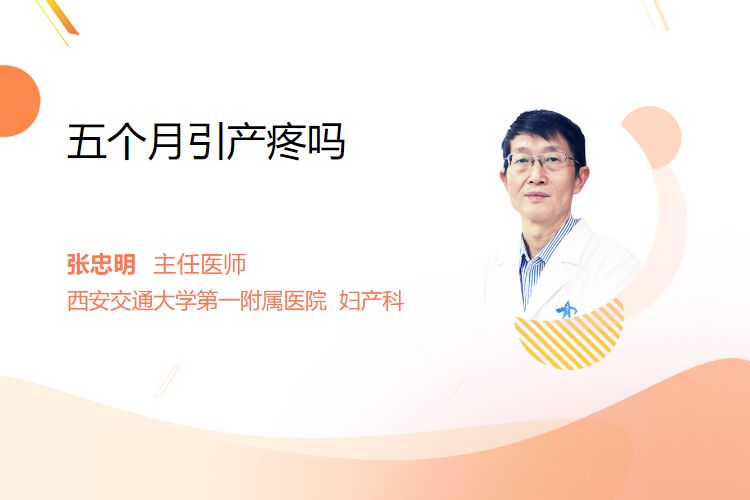 五个月引产疼吗

张忠明 主任医师
西安交通大学第一附属医院 妇产科